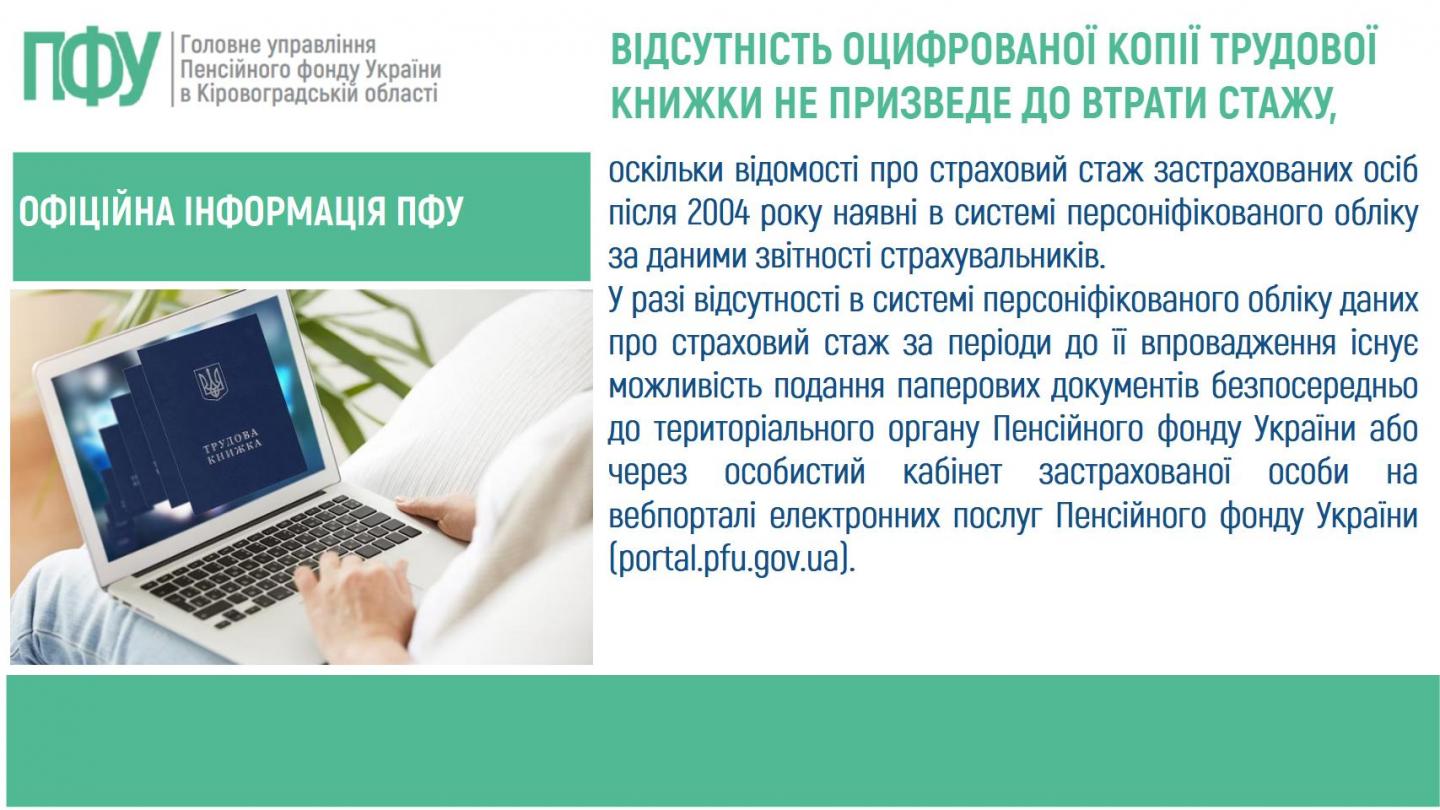 ПФУ
Головне управління Пенсійного фонду України в Кіровоградській області

ВІДСУТНІСТЬ ОЦИФРОВАНОЇ КОПІЇ ТРУДОВОЇ КНИЖКИ НЕ ПРИЗВЕДЕ ДО ВТРАТИ СТАЖУ,

ОФІЦІЙНА ІНФОРМАЦІЯ ПФУ

ТРУДОВА КНИЖКА

оскільки відомості про страховий стаж застрахованих осіб після 2004 року наявні в системі персоніфікованого обліку за даними звітності страхувальників.
У разі відсутності в системі персоніфікованого обліку даних про страховий стаж за періоди до її впровадження існує можливість подання паперових документів безпосередньо до територіального органу Пенсійного фонду України або через особистий кабінет застрахованої особи на вебпорталі електронних послуг Пенсійного фонду України (portal.pfu.gov.ua).